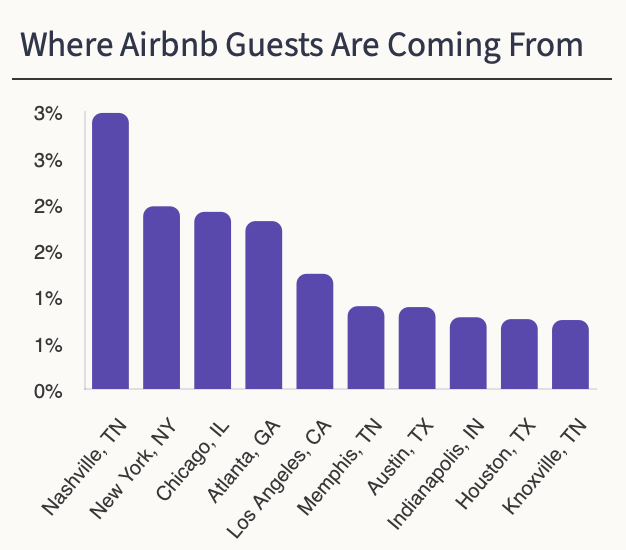 Where Airbnb Guests Are Coming From

3%
3%
2%
2%
1%
1%
0%

Nashville, TN
New York, NY
Chicago, IL
Atlanta, GA
Los Angeles, CA
Memphis, TN
Austin, TX
Indianapolis, IN
Houston, TX
Knoxville, TN